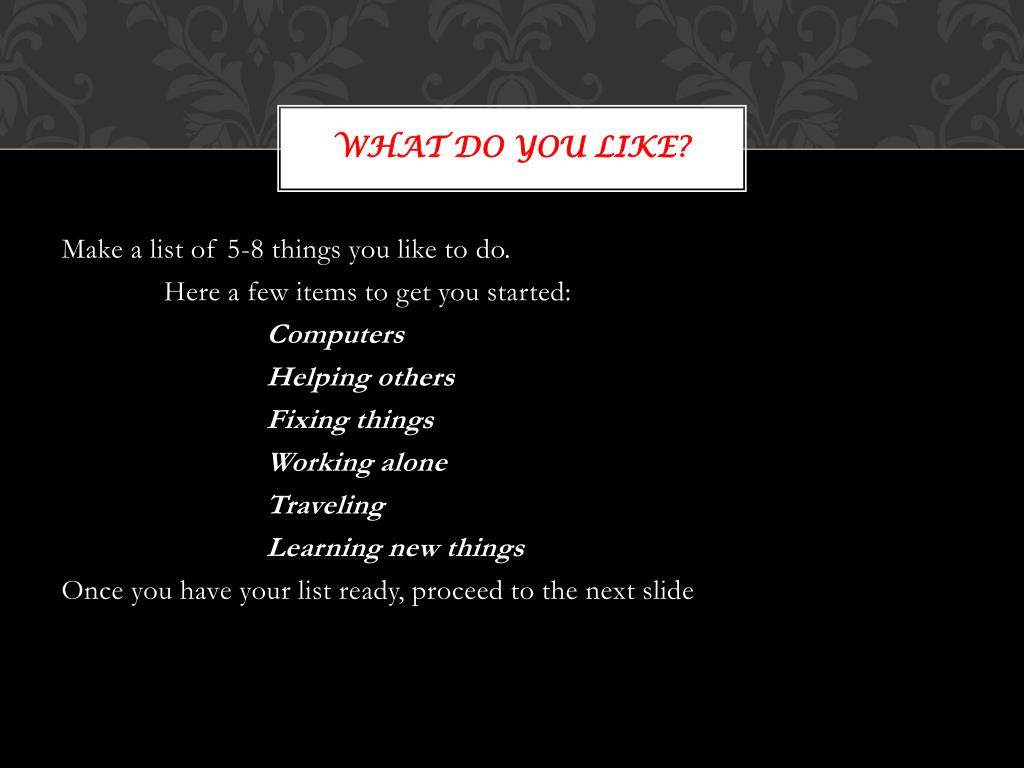 WHAT DO YOU LIKE?

Make a list of 5-8 things you like to do.

Here a few items to get you started:

Computers
Helping others
Fixing things
Working alone
Traveling
Learning new things

Once you have your list ready, proceed to the next slide